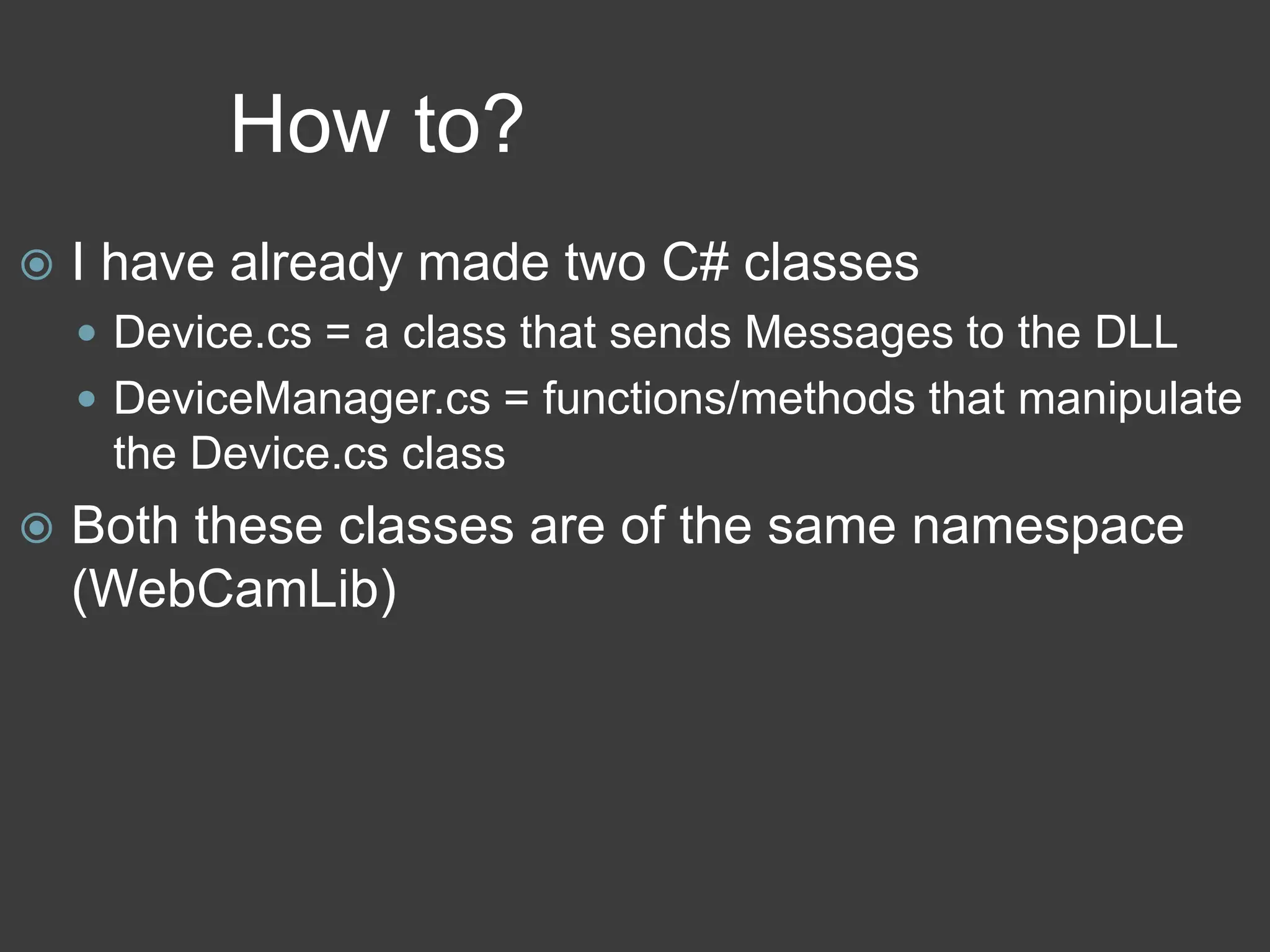 How to?

I have already made two C# classes

Device.cs = a class that sends Messages to the DLL

DeviceManager.cs = functions/methods that manipulate the Device.cs class

Both these classes are of the same namespace (WebCamLib)